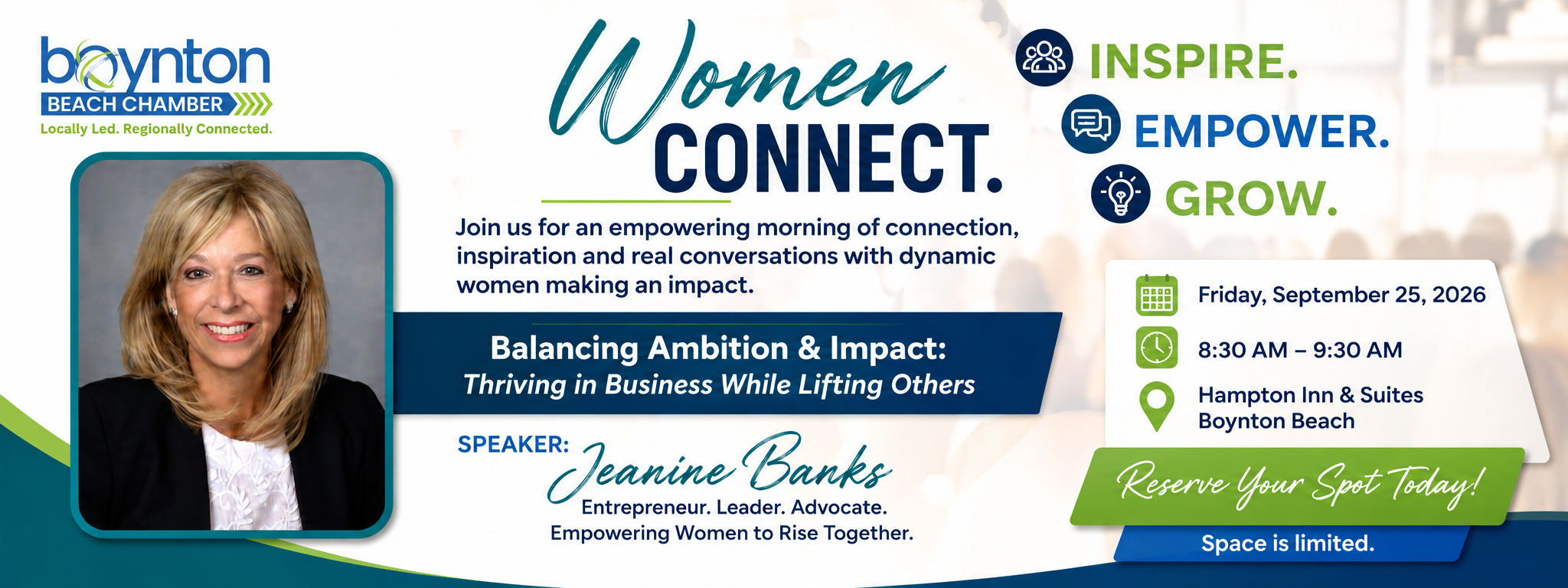 boynton
BEACH CHAMBER
Locally Led. Regionally Connected.

Women
CONNECT.

Join us for an empowering morning of connection, inspiration and real conversations with dynamic women making an impact.

Balancing Ambition & Impact:
Thriving in Business While Lifting Others

SPEAKER: Jeanine Banks
Entrepreneur. Leader. Advocate.
Empowering Women to Rise Together.

INSPIRE.
EMPOWER.
GROW.

Friday, September 25, 2026

8:30 AM – 9:30 AM

Hampton Inn & Suites
Boynton Beach

Reserve Your Spot Today!

Space is limited.